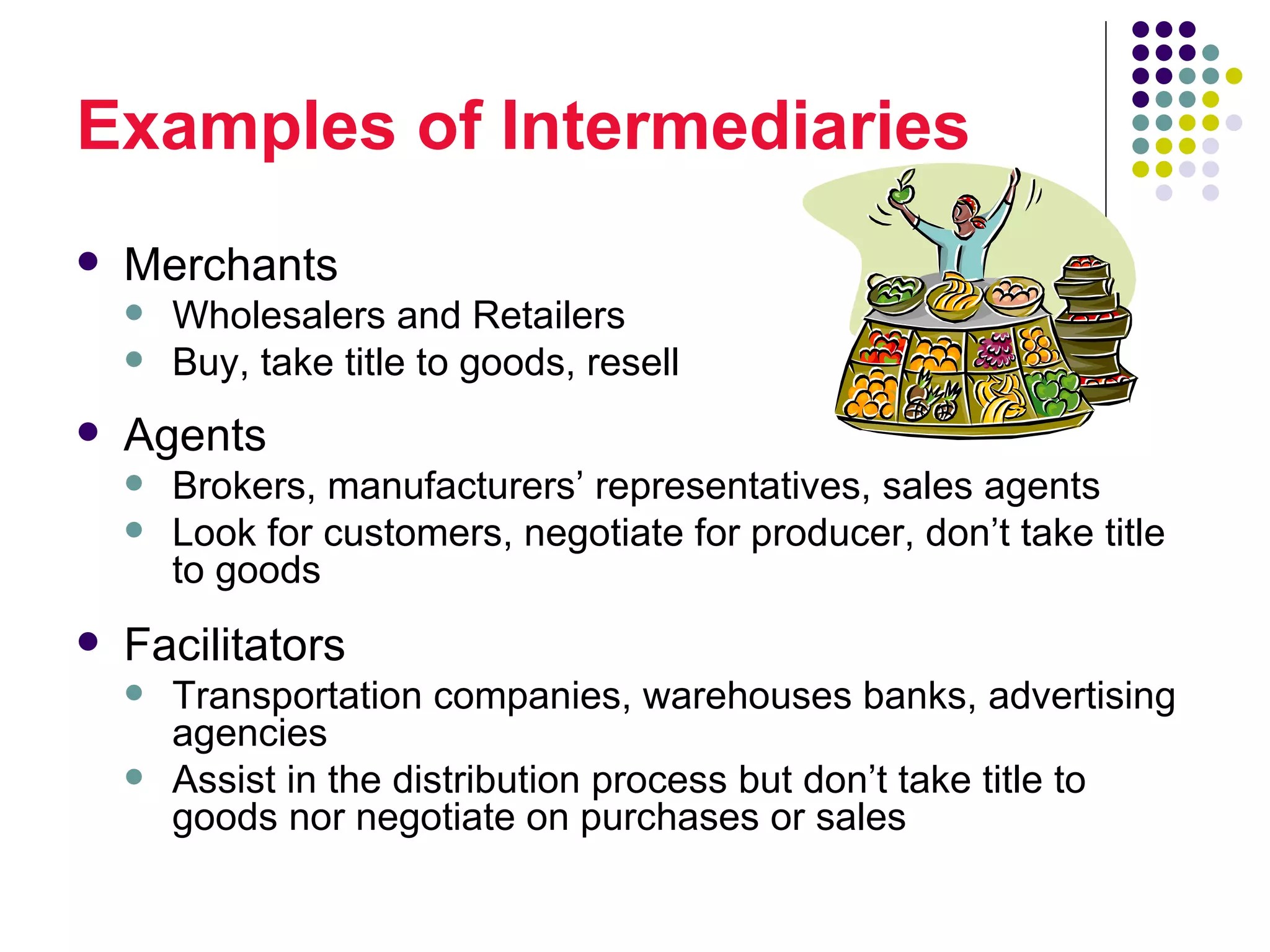 Examples of Intermediaries

- Merchants
  - Wholesalers and Retailers
  - Buy, take title to goods, resell
- Agents
  - Brokers, manufacturers’ representatives, sales agents
  - Look for customers, negotiate for producer, don’t take title to goods
- Facilitators
  - Transportation companies, warehouses banks, advertising agencies
  - Assist in the distribution process but don’t take title to goods nor negotiate on purchases or sales